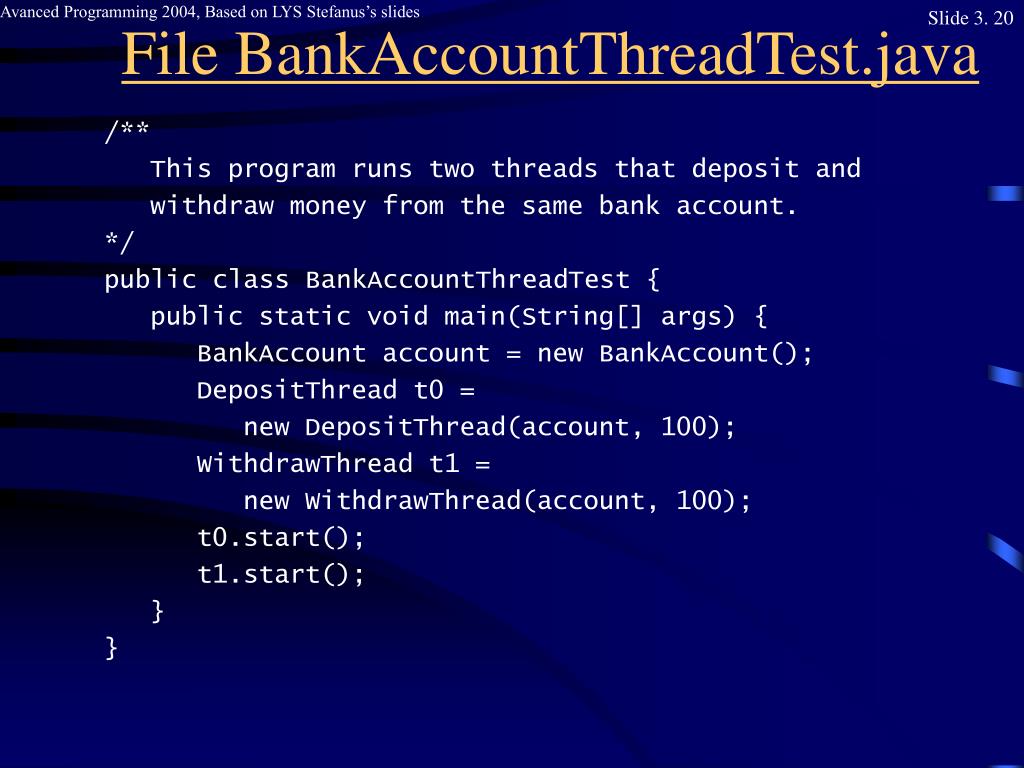 Avanced Programming 2004, Based on LYS Stefanus's slides

Slide 3. 20

File BankAccountThreadTest.java

/**
   This program runs two threads that deposit and
   withdraw money from the same bank account.
*/
public class BankAccountThreadTest {
   public static void main(String[] args) {
      BankAccount account = new BankAccount();
      DepositThread t0 =
         new DepositThread(account, 100);
      WithdrawThread t1 =
         new WithdrawThread(account, 100);
      t0.start();
      t1.start();
   }
}